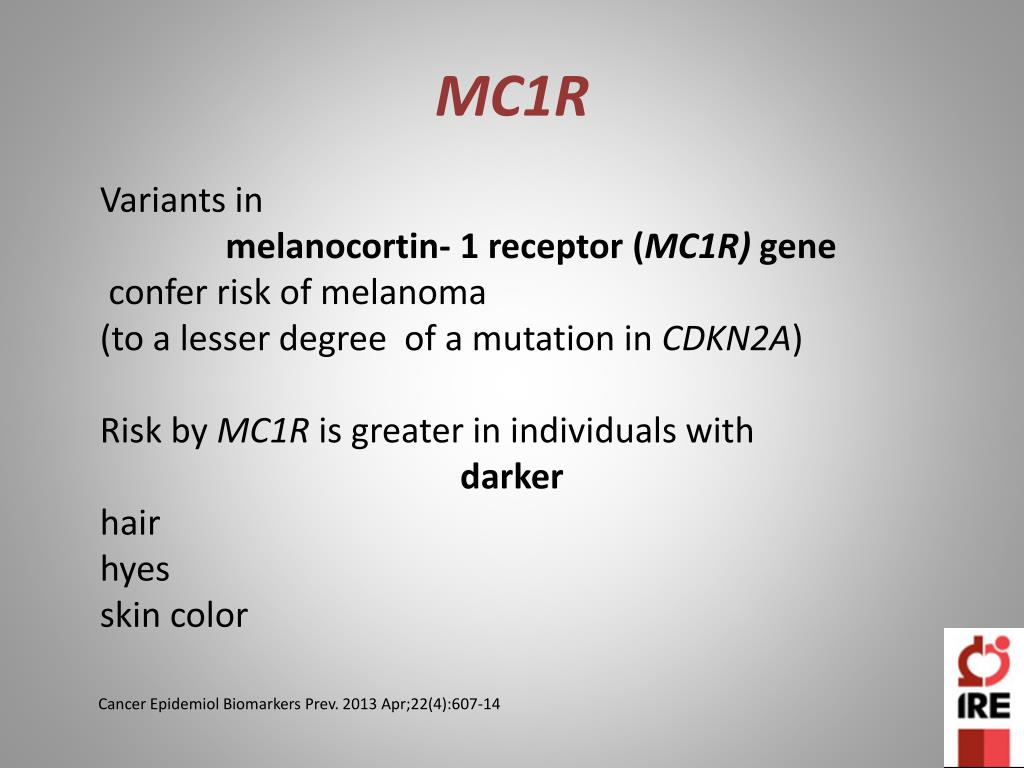 MC1R

Variants in
melanocortin- 1 receptor (MC1R) gene
confer risk of melanoma
(to a lesser degree of a mutation in CDKN2A)

Risk by MC1R is greater in individuals with
darker
hair
hyes
skin color

Cancer Epidemiol Biomarkers Prev. 2013 Apr;22(4):607-14

IRE